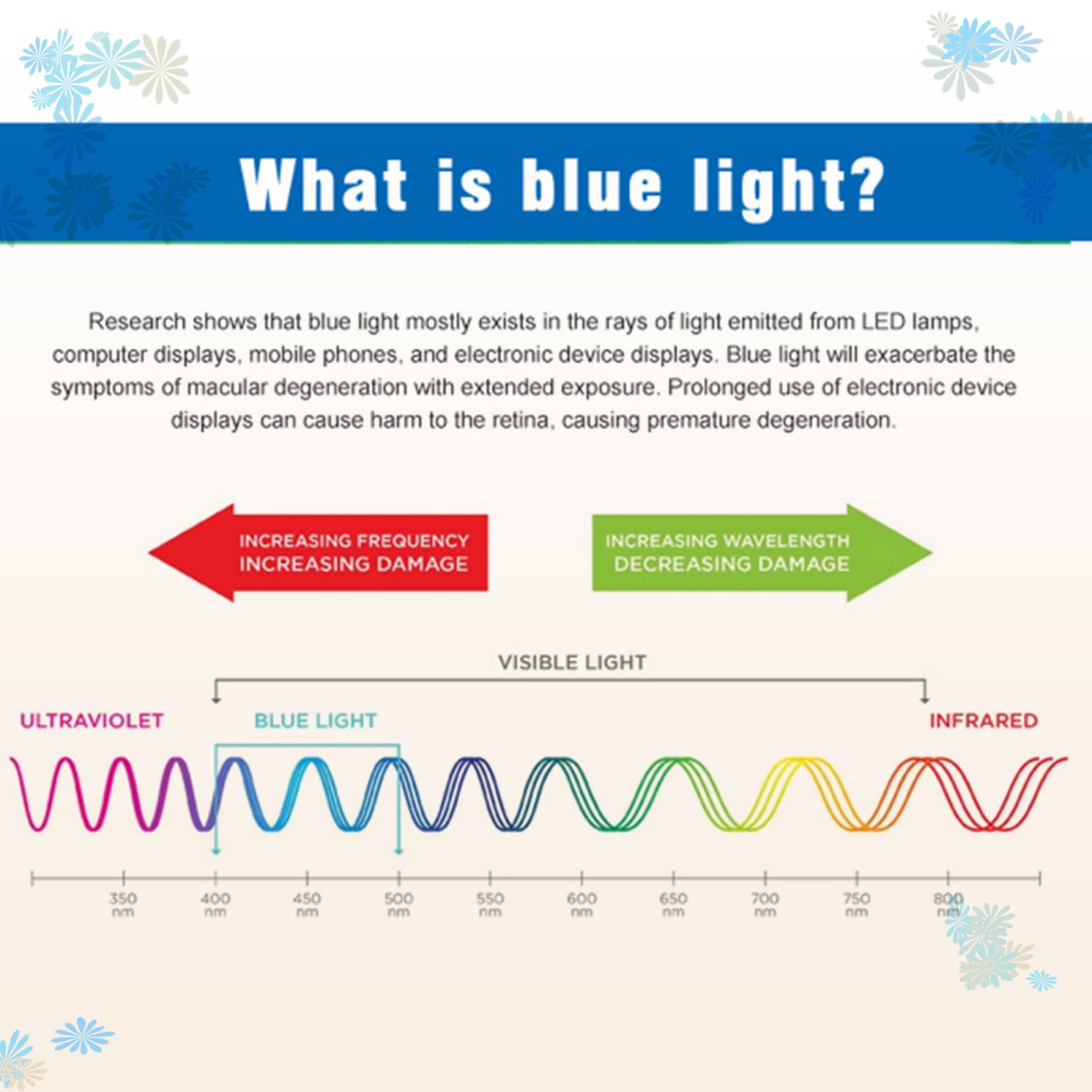 What is blue light?

Research shows that blue light mostly exists in the rays of light emitted from LED lamps, computer displays, mobile phones, and electronic device displays. Blue light will exacerbate the symptoms of macular degeneration with extended exposure. Prolonged use of electronic device displays can cause harm to the retina, causing premature degeneration.

INCREASING FREQUENCY
INCREASING DAMAGE

INCREASING WAVELENGTH
DECREASING DAMAGE

VISIBLE LIGHT

ULTRAVIOLET

BLUE LIGHT

INFRARED

350 nm
400 nm
450 nm
500 nm
550 nm
600 nm
650 nm
700 nm
750 nm
800 nm